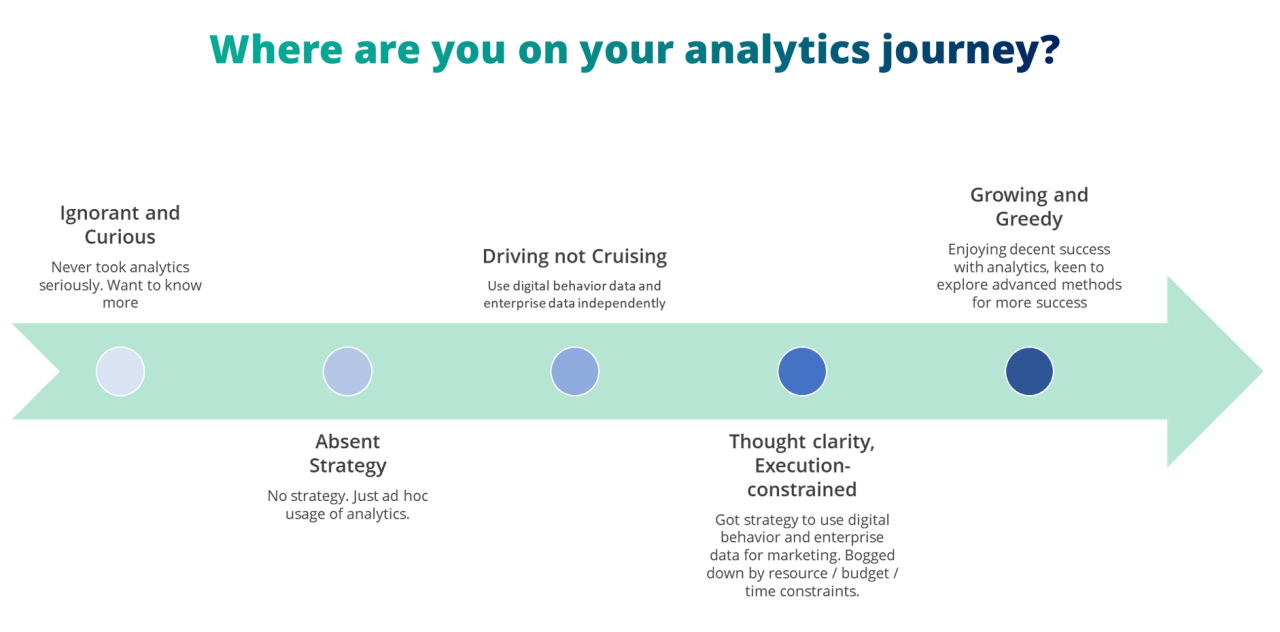 Where are you on your analytics journey?

Ignorant and Curious

Never took analytics seriously. Want to know more

Absent Strategy

No strategy. Just ad hoc usage of analytics.

Driving not Cruising

Use digital behavior data and enterprise data independently

Thought clarity, Execution-constrained

Got strategy to use digital behavior and enterprise data for marketing. Bogged down by resource / budget / time constraints.

Growing and Greedy

Enjoying decent success with analytics, keen to explore advanced methods for more success